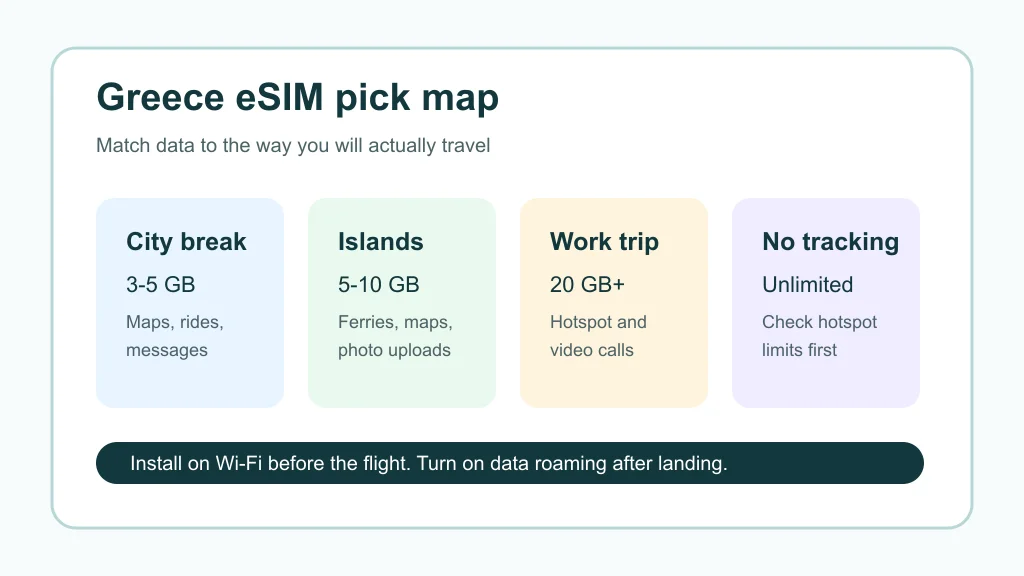 Greece eSIM pick map

Match data to the way you will actually travel

City break
3-5 GB
Maps, rides, messages

Islands
5-10 GB
Ferries, maps, photo uploads

Work trip
20 GB+
Hotspot and video calls

No tracking
Unlimited
Check hotspot limits first

Install on Wi-Fi before the flight. Turn on data roaming after landing.